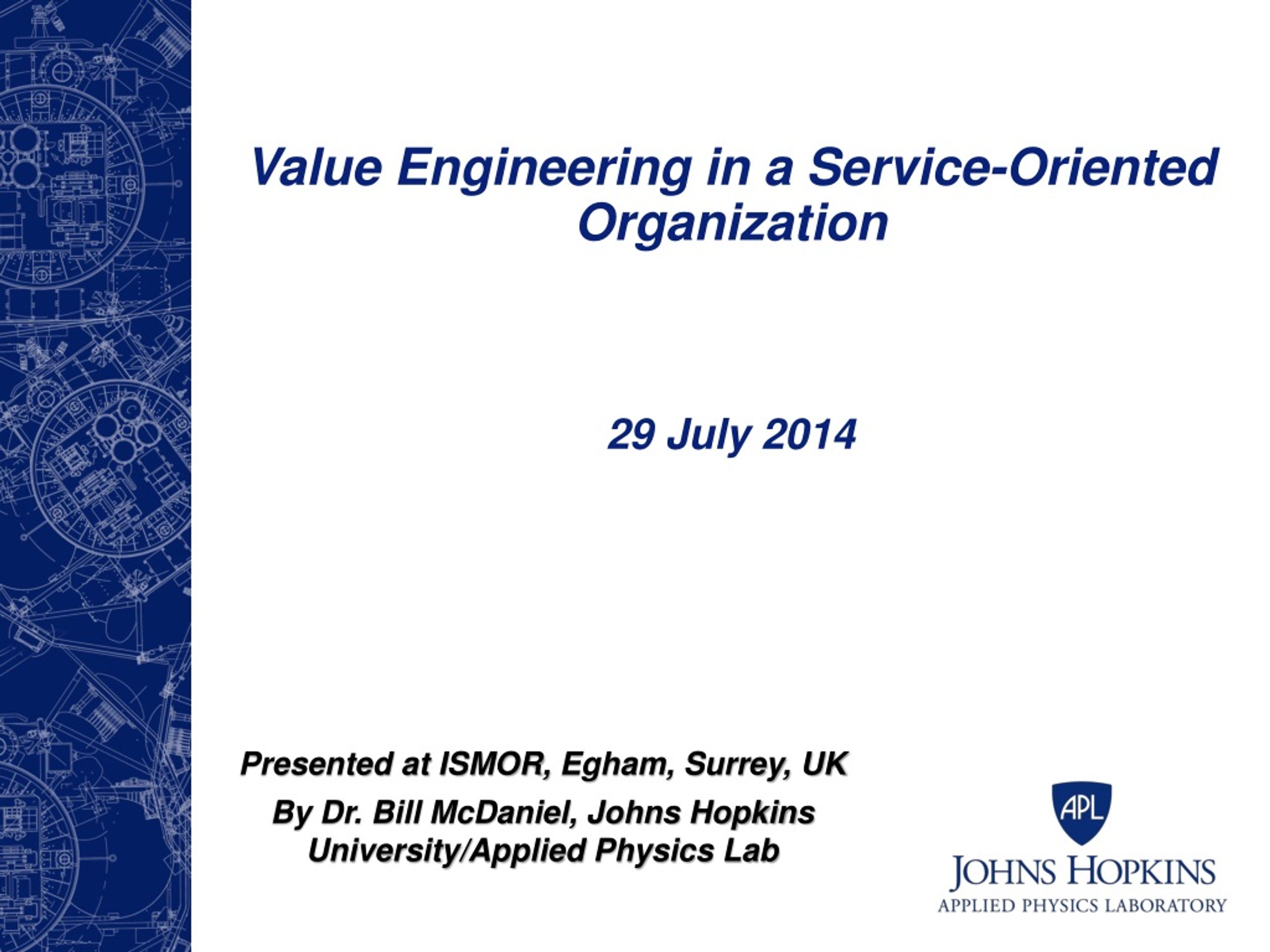 Value Engineering in a Service-Oriented Organization

29 July 2014

Presented at ISMOR, Egham, Surrey, UK

By Dr. Bill McDaniel, Johns Hopkins University/Applied Physics Lab

APL

JOHNS HOPKINS
APPLIED PHYSICS LABORATORY